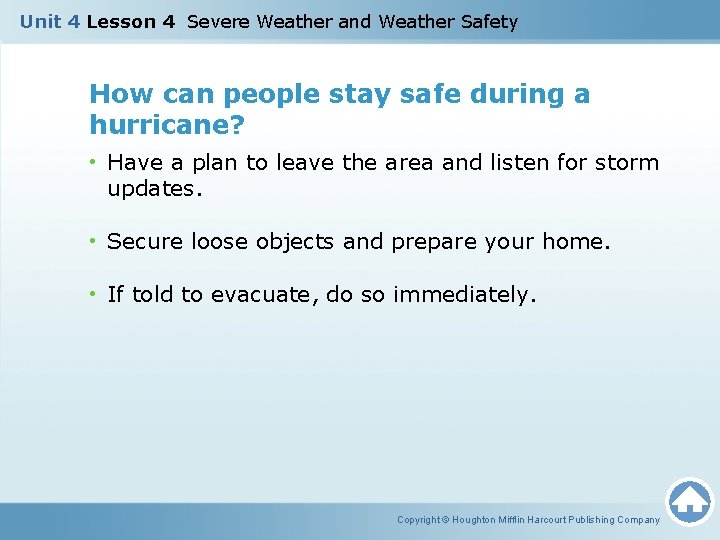 Unit 4 Lesson 4 Severe Weather and Weather Safety

How can people stay safe during a hurricane?

• Have a plan to leave the area and listen for storm updates.

• Secure loose objects and prepare your home.

• If told to evacuate, do so immediately.

Copyright © Houghton Mifflin Harcourt Publishing Company